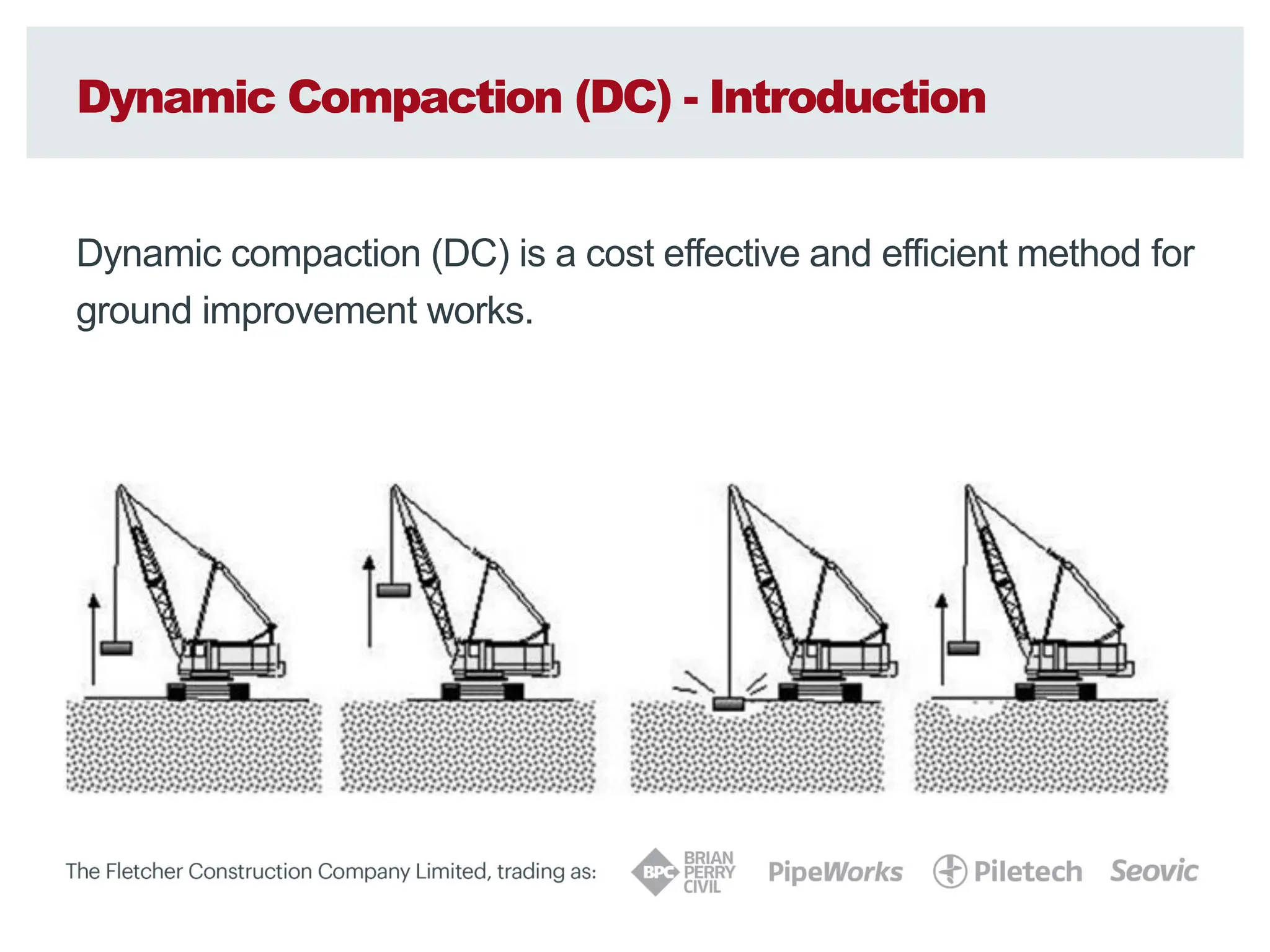 Dynamic Compaction (DC) - Introduction

Dynamic compaction (DC) is a cost effective and efficient method for ground improvement works.

The Fletcher Construction Company Limited, trading as: BPC BRIAN PERRY CIVIL PipeWorks Piletech Seovic